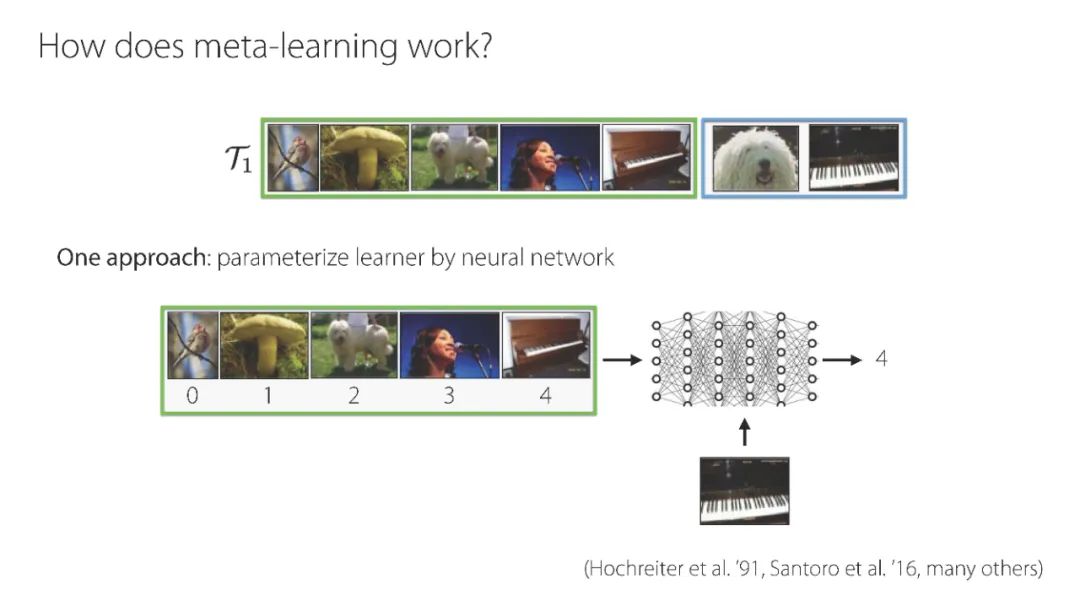 How does meta-learning work?

$\mathcal{T}_1$

One approach: parameterize learner by neural network

0 1 2 3 4

4

(Hochreiter et al. '91, Santoro et al. '16, many others)